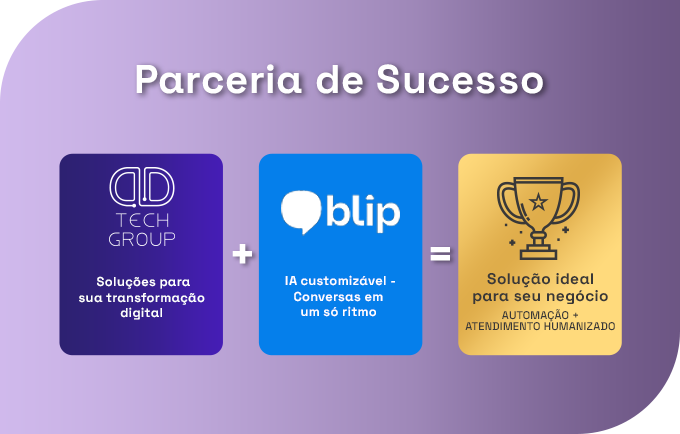 Parceria de Sucesso

DD
TECH
GROUP

Soluções para sua transformação digital

+

blip

IA customizável - Conversas em um só ritmo

=

Solução ideal para seu negócio
AUTOMAÇÃO + ATENDIMENTO HUMANIZADO